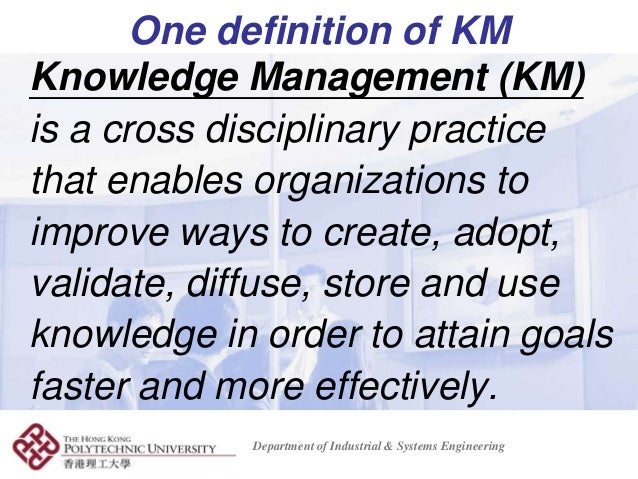 One definition of KM

Knowledge Management (KM) is a cross disciplinary practice that enables organizations to improve ways to create, adopt, validate, diffuse, store and use knowledge in order to attain goals faster and more effectively.

THE HONG KONG POLYTECHNIC UNIVERSITY
香港理工大學

Department of Industrial & Systems Engineering